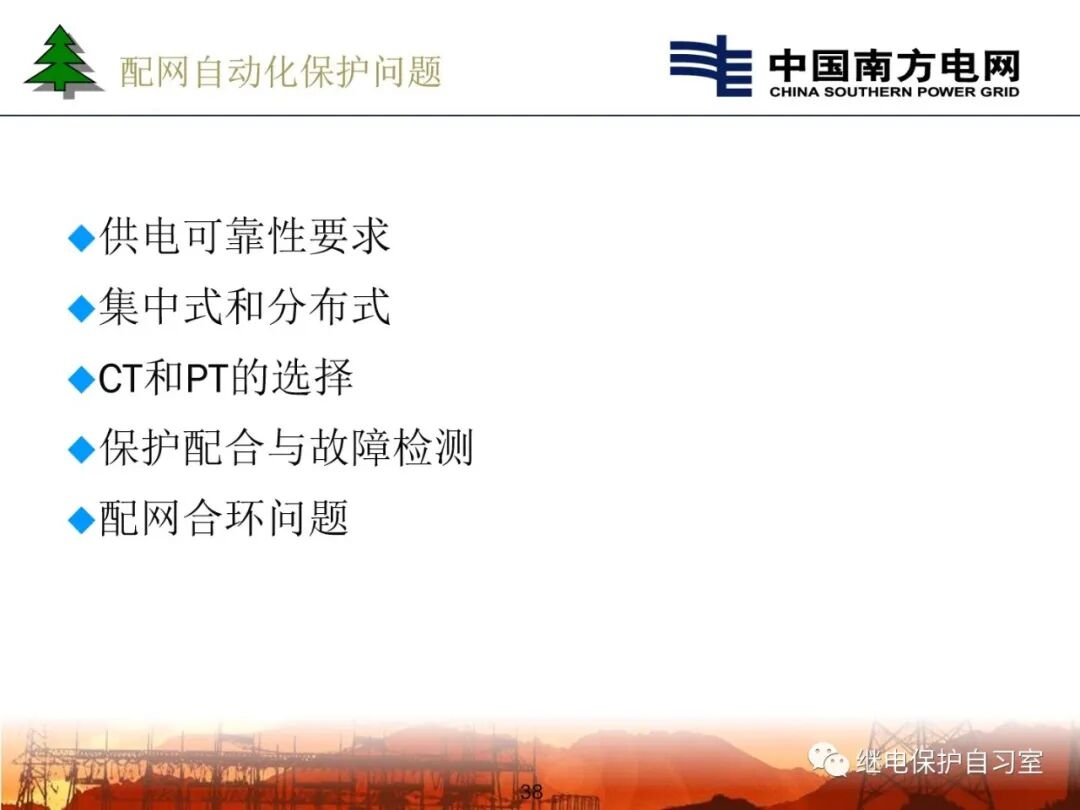 配网自动化保护问题

中国南方电网
CHINA SOUTHERN POWER GRID

◆供电可靠性要求
◆集中式和分布式
◆CT和PT的选择
◆保护配合与故障检测
◆配网合环问题

38

继电保护自习室